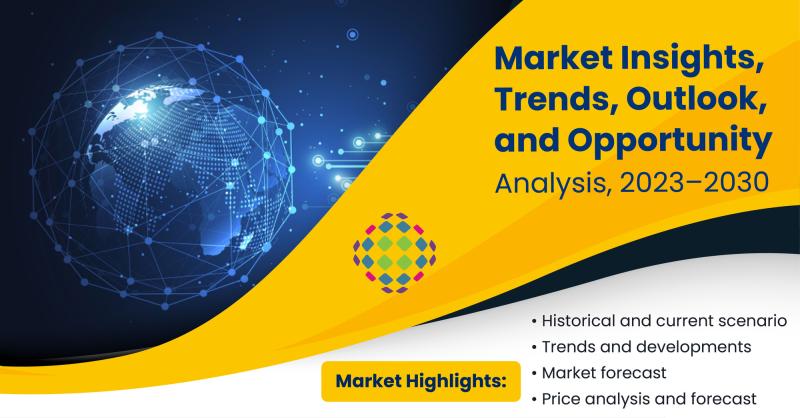 Market Insights, Trends, Outlook, and Opportunity Analysis, 2023–2030

Market Highlights:

• Historical and current scenario
• Trends and developments
• Market forecast
• Price analysis and forecast